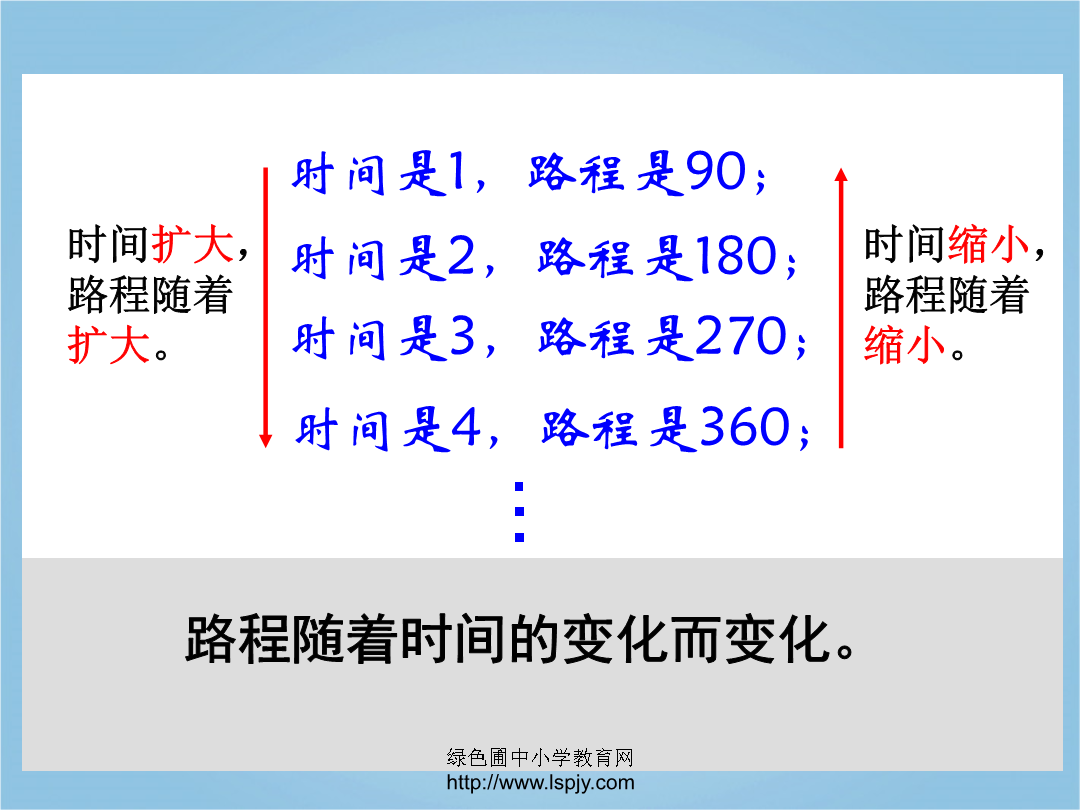 时间扩大，路程随着扩大。

时间是1，路程是90；
时间是2，路程是180；
时间是3，路程是270；
时间是4，路程是360；
⋮

时间缩小，路程随着缩小。

路程随着时间的变化而变化。

绿色圃中小学教育网
http://www.lspjy.com